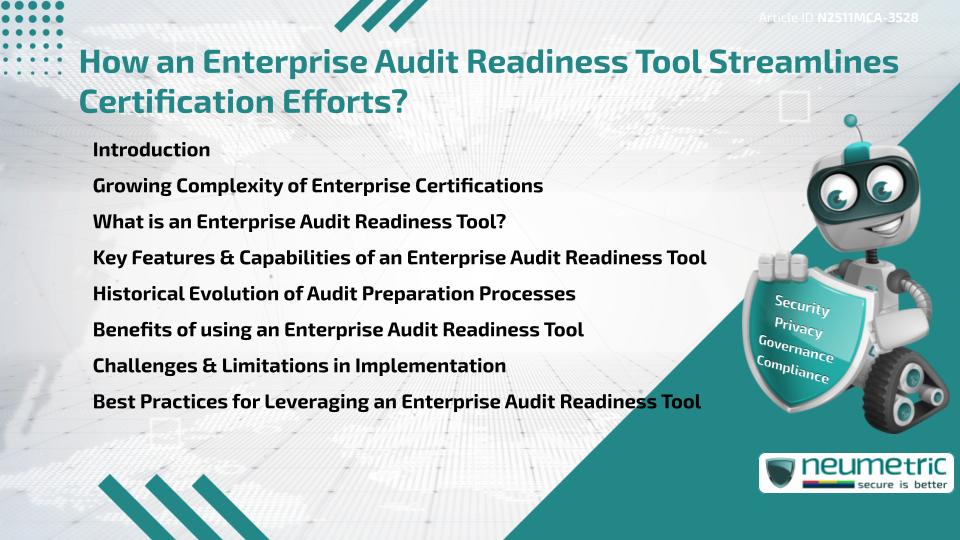 Article ID N2511MCA-3528

How an Enterprise Audit Readiness Tool Streamlines Certification Efforts?

Introduction

Growing Complexity of Enterprise Certifications

What is an Enterprise Audit Readiness Tool?

Key Features & Capabilities of an Enterprise Audit Readiness Tool

Historical Evolution of Audit Preparation Processes

Benefits of using an Enterprise Audit Readiness Tool

Challenges & Limitations in Implementation

Best Practices for Leveraging an Enterprise Audit Readiness Tool

Security
Privacy
Governance
Compliance

neumetric
secure is better